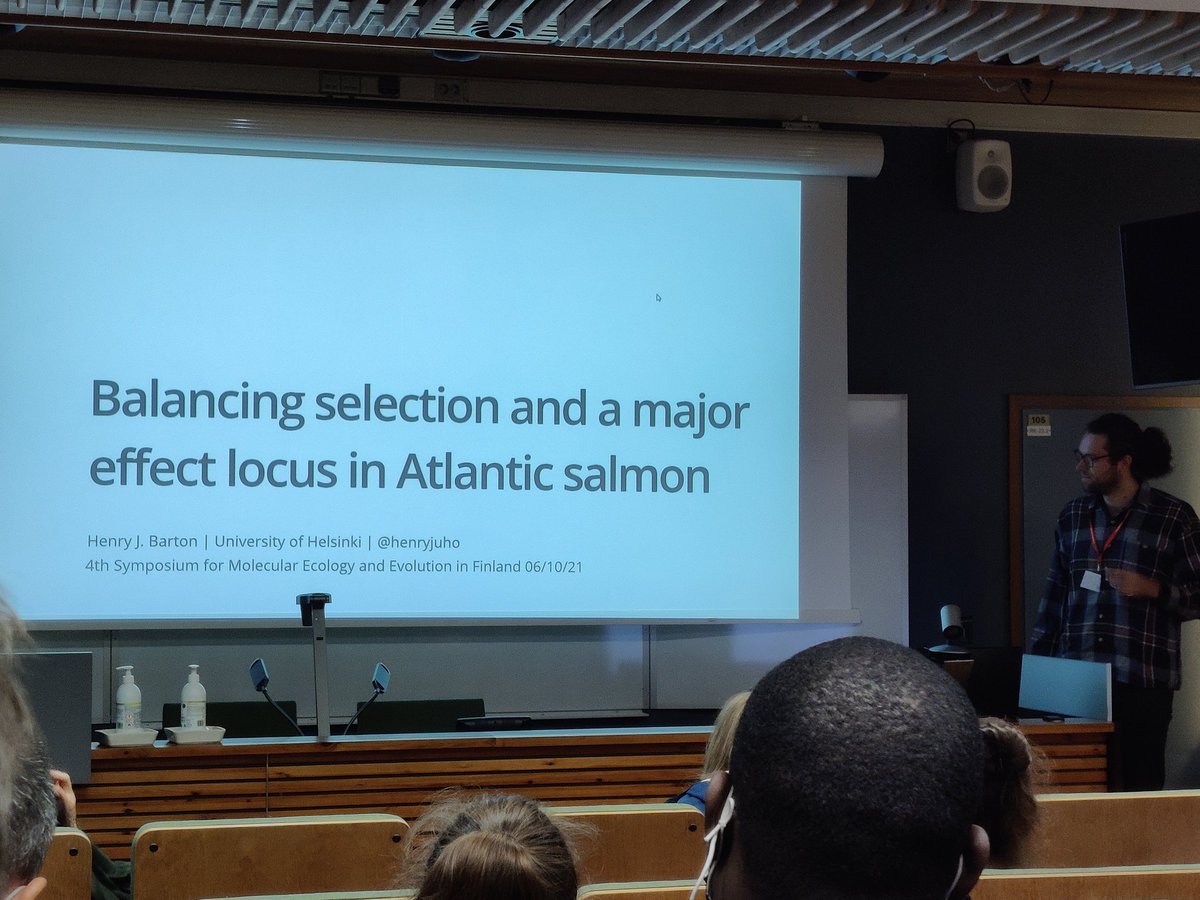 Balancing selection and a major effect locus in Atlantic salmon

Henry J. Barton | University of Helsinki | @henryjuho
4th Symposium for Molecular Ecology and Evolution in Finland 06/10/21

105